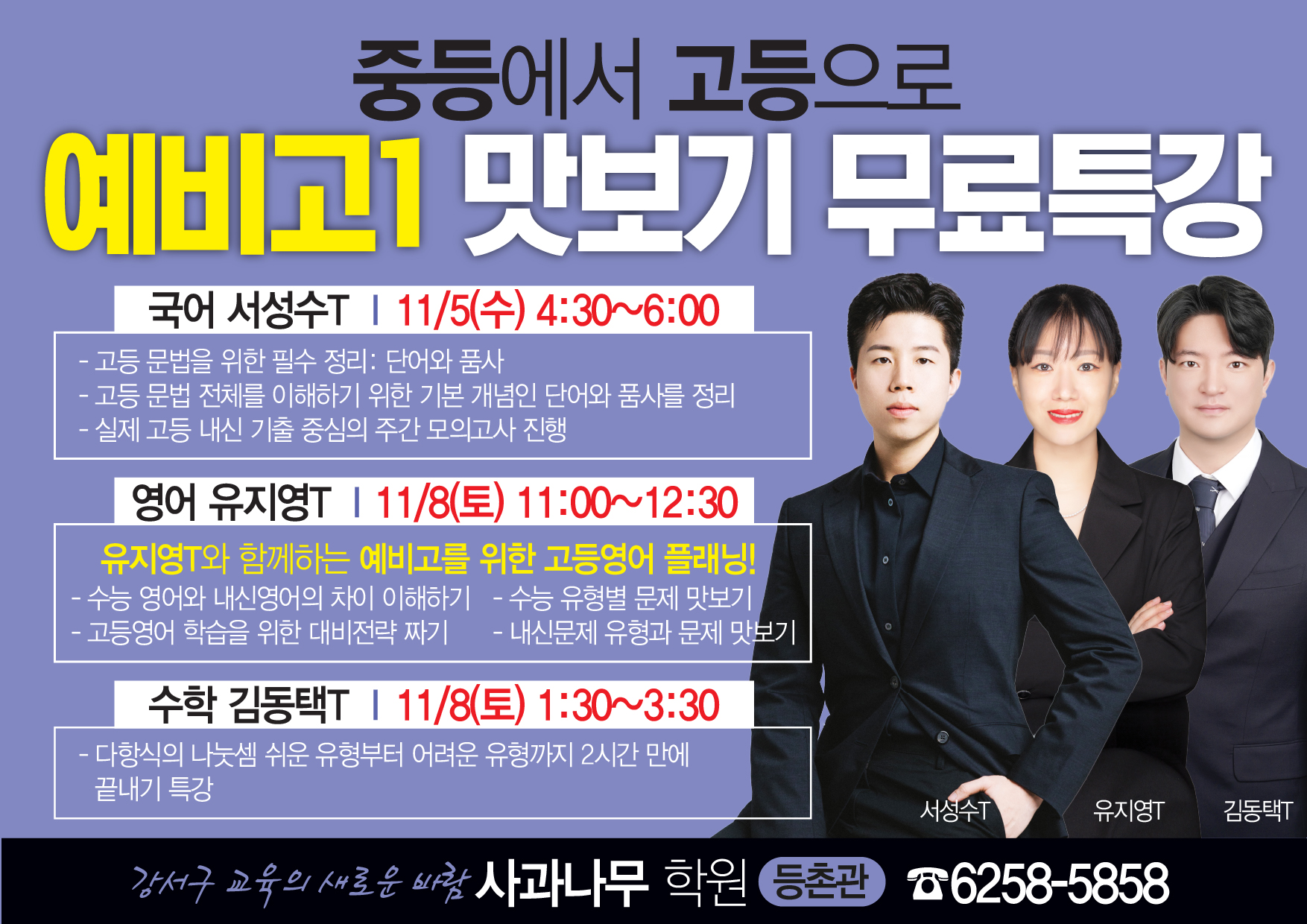 중등에서 고등으로
예비고1 맛보기 무료특강

국어 서성수T | 11/5(수) 4:30~6:00

- 고등 문법을 위한 필수 정리: 단어와 품사
- 고등 문법 전체를 이해하기 위한 기본 개념인 단어와 품사를 정리
- 실제 고등 내신 기출 중심의 주간 모의고사 진행

영어 유지영T | 11/8(토) 11:00~12:30

유지영T와 함께하는 예비고를 위한 고등영어 플래닝!
- 수능 영어와 내신영어의 차이 이해하기
- 고등영어 학습을 위한 대비전략 짜기
- 수능 유형별 문제 맛보기
- 내신문제 유형과 문제 맛보기

수학 김동택T | 11/8(토) 1:30~3:30

- 다항식의 나눗셈 쉬운 유형부터 어려운 유형까지 2시간 만에 끝내기 특강

서성수T
유지영T
김동택T

강서구 교육의 새로운 바람 사과나무 학원 등촌관 ☎6258-5858